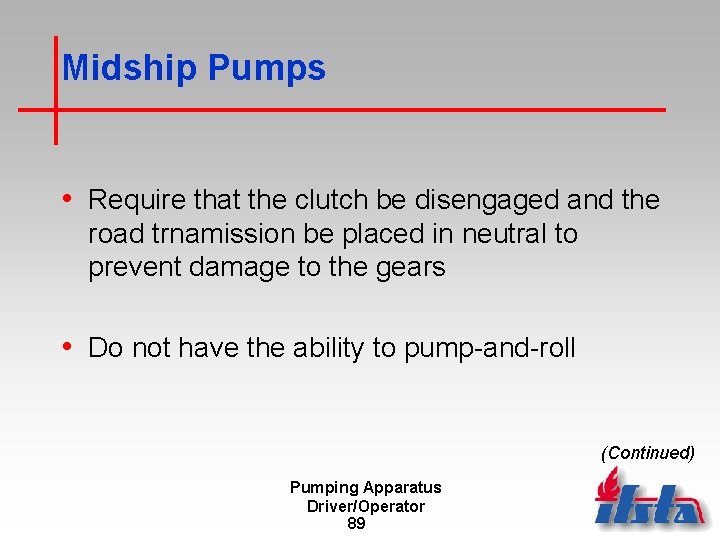 Midship Pumps

• Require that the clutch be disengaged and the road trnamission be placed in neutral to prevent damage to the gears

• Do not have the ability to pump-and-roll

(Continued)

Pumping Apparatus
Driver/Operator
89

ifsta